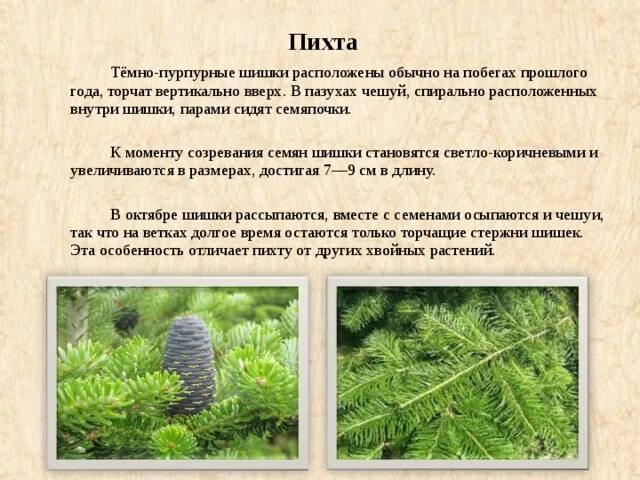 Пихта

Тёмно-пурпурные шишки расположены обычно на побегах прошлого года, торчат вертикально вверх. В пазухах чешуй, спирально расположенных внутри шишки, парами сидят семяпочки.

К моменту созревания семян шишки становятся светло-коричневыми и увеличиваются в размерах, достигая 7—9 см в длину.

В октябре шишки рассыпаются, вместе с семенами осыпаются и чешуи, так что на ветках долгое время остаются только торчащие стержни шишек. Эта особенность отличает пихту от других хвойных растений.